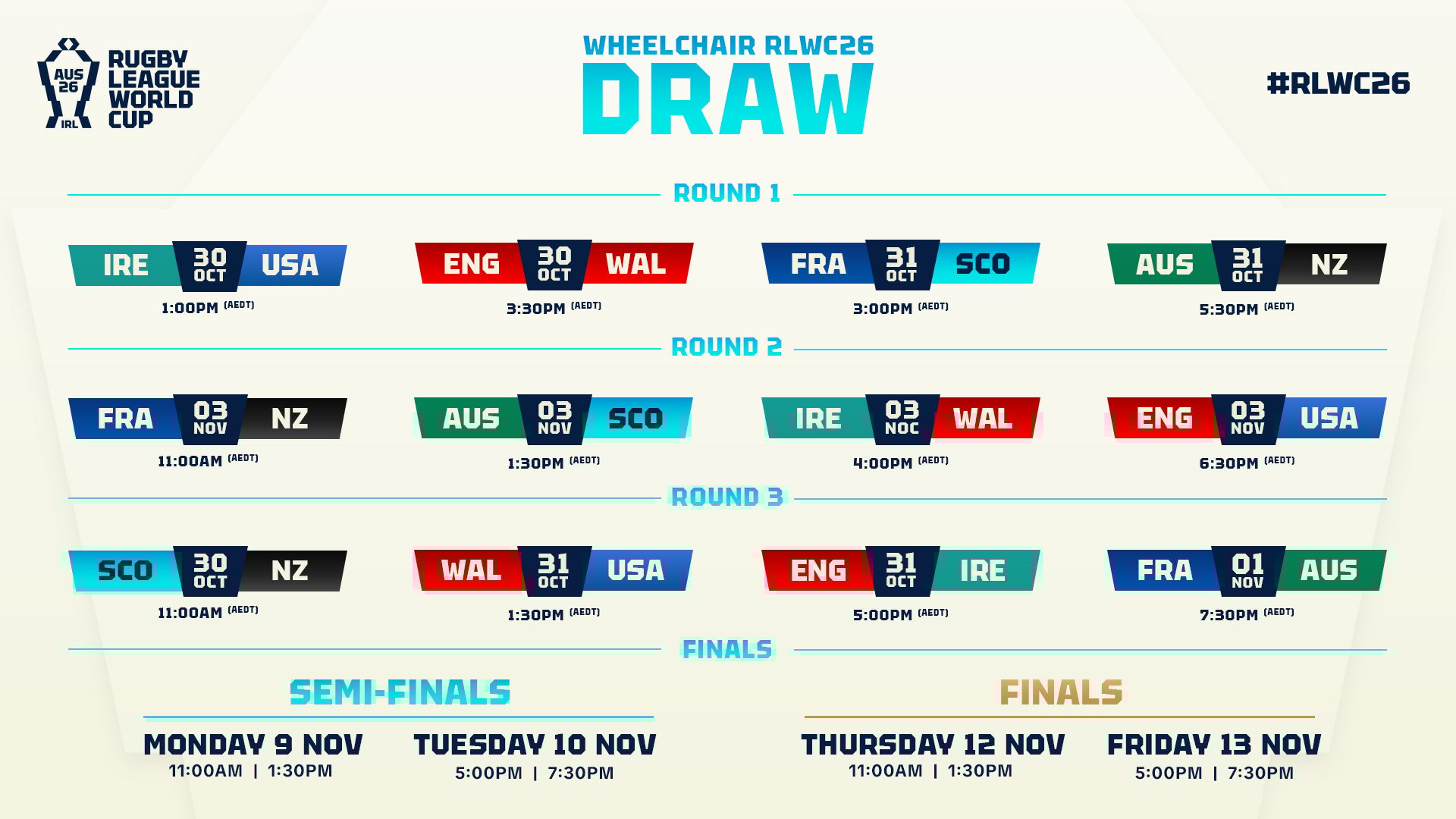 AUS 26 IRL RUGBY LEAGUE WORLD CUP

WHEELCHAIR RLWC26
DRAW

#RLWC26

ROUND 1

IRE 30 OCT USA
1:00PM (AEDT)

ENG 30 OCT WAL
3:30PM (AEDT)

FRA 31 OCT SCO
3:00PM (AEDT)

AUS 31 OCT NZ
5:30PM (AEDT)

ROUND 2

FRA 03 NOV NZ
11:00AM (AEDT)

AUS 03 NOV SCO
1:30PM (AEDT)

IRE 03 NOC WAL
4:00PM (AEDT)

ENG 03 NOV USA
6:30PM (AEDT)

ROUND 3

SCO 30 OCT NZ
11:00AM (AEDT)

WAL 31 OCT USA
1:30PM (AEDT)

ENG 31 OCT IRE
5:00PM (AEDT)

FRA 01 NOV AUS
7:30PM (AEDT)

FINALS

SEMI-FINALS

MONDAY 9 NOV
11:00AM | 1:30PM

TUESDAY 10 NOV
5:00PM | 7:30PM

FINALS

THURSDAY 12 NOV
11:00AM | 1:30PM

FRIDAY 13 NOV
5:00PM | 7:30PM